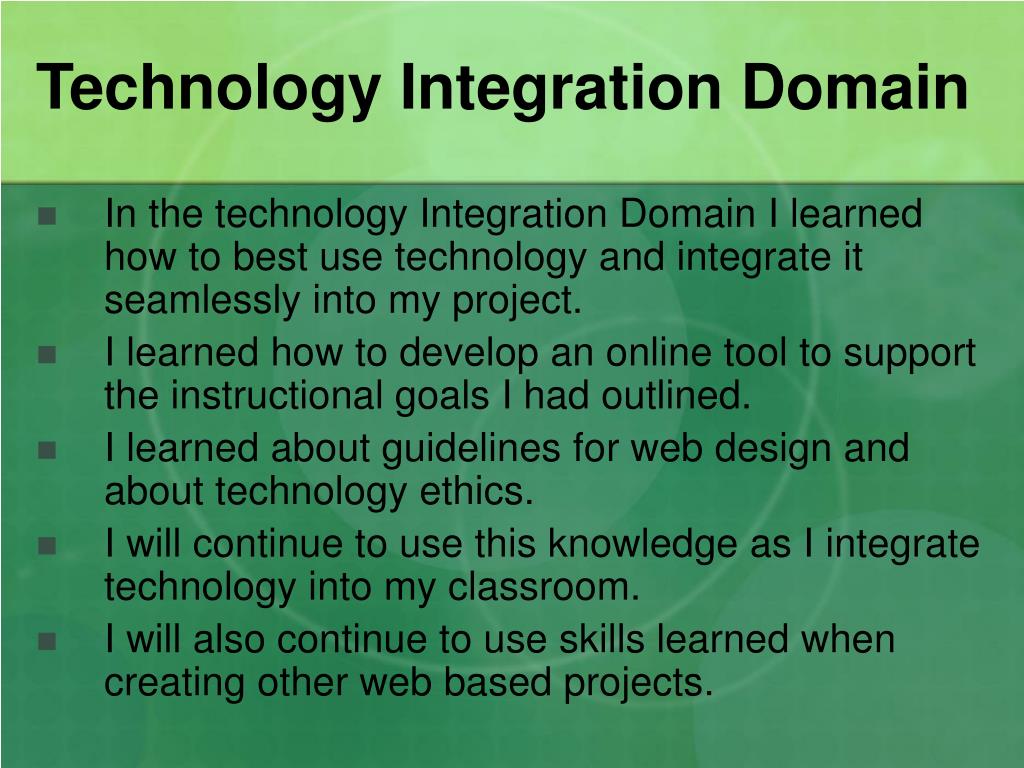 Technology Integration Domain

- In the technology Integration Domain I learned how to best use technology and integrate it seamlessly into my project.
- I learned how to develop an online tool to support the instructional goals I had outlined.
- I learned about guidelines for web design and about technology ethics.
- I will continue to use this knowledge as I integrate technology into my classroom.
- I will also continue to use skills learned when creating other web based projects.